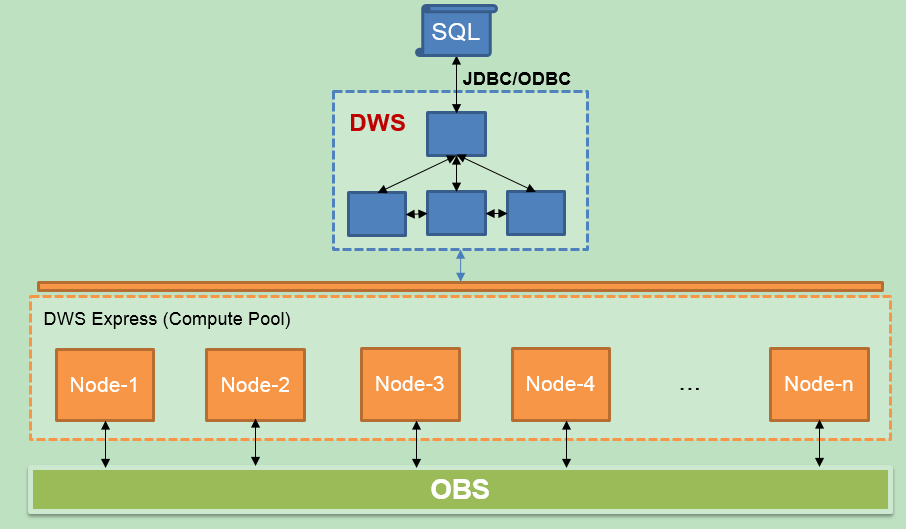 SQL

JDBC/ODBC

DWS

DWS Express (Compute Pool)

Node-1

Node-2

Node-3

Node-4

…

Node-n

OBS